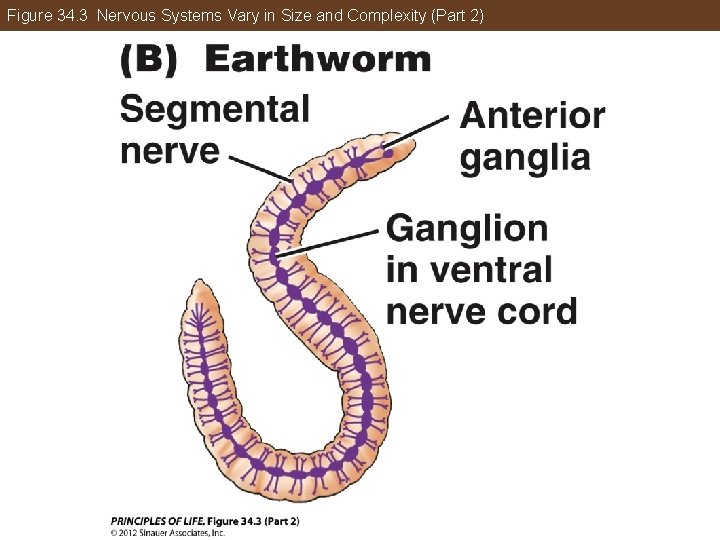 Figure 34.3 Nervous Systems Vary in Size and Complexity (Part 2)

(B) Earthworm

Segmental nerve

Anterior ganglia

Ganglion in ventral nerve cord

PRINCIPLES OF LIFE, Figure 34.3 (Part 2)
© 2012 Sinauer Associates, Inc.